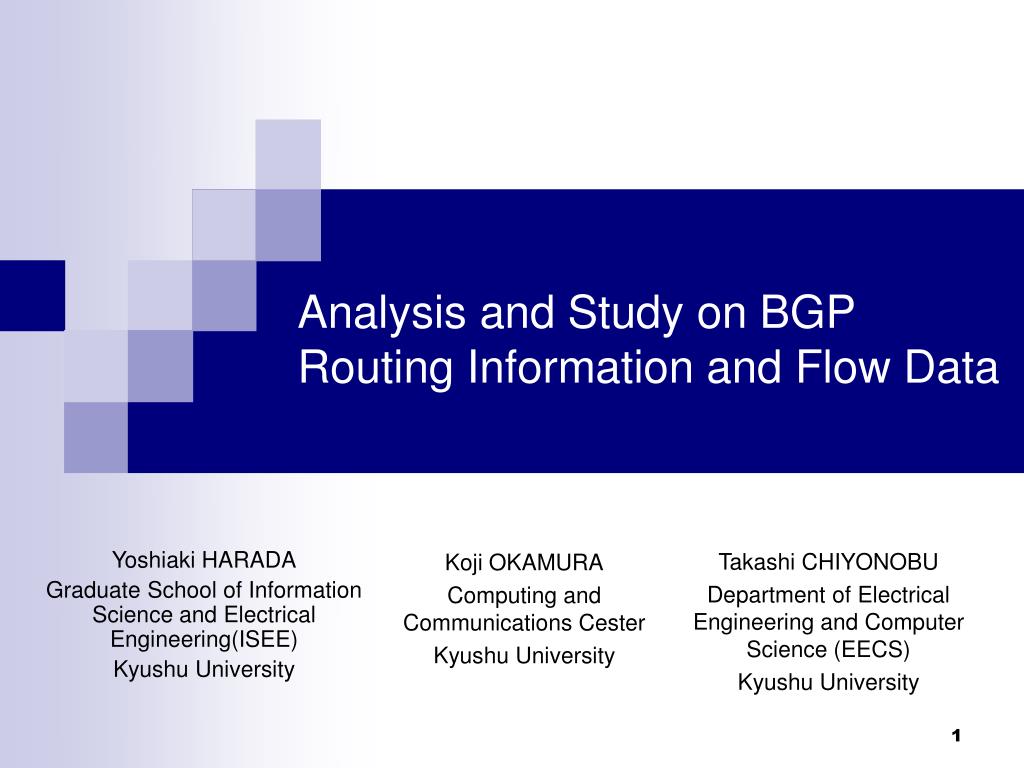 Analysis and Study on BGP Routing Information and Flow Data

Yoshiaki HARADA
Graduate School of Information Science and Electrical Engineering(ISEE)
Kyushu University

Koji OKAMURA
Computing and Communications Cester
Kyushu University

Takashi CHIYONOBU
Department of Electrical Engineering and Computer Science (EECS)
Kyushu University

1